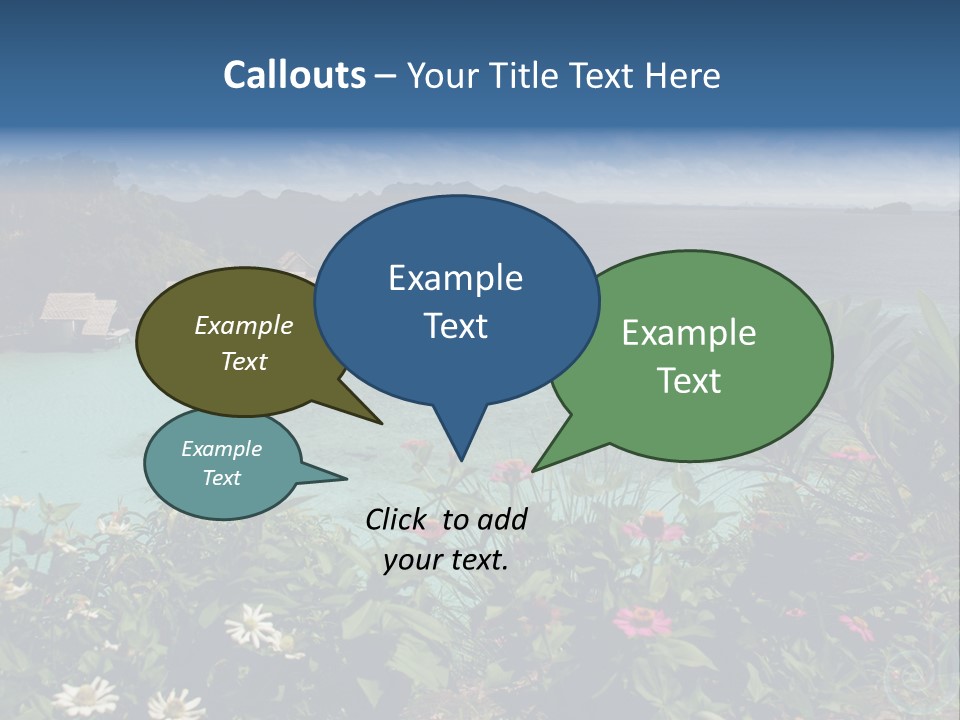 Callouts – Your Title Text Here

Example Text

Example Text

Example Text

Example Text

Click to add your text.